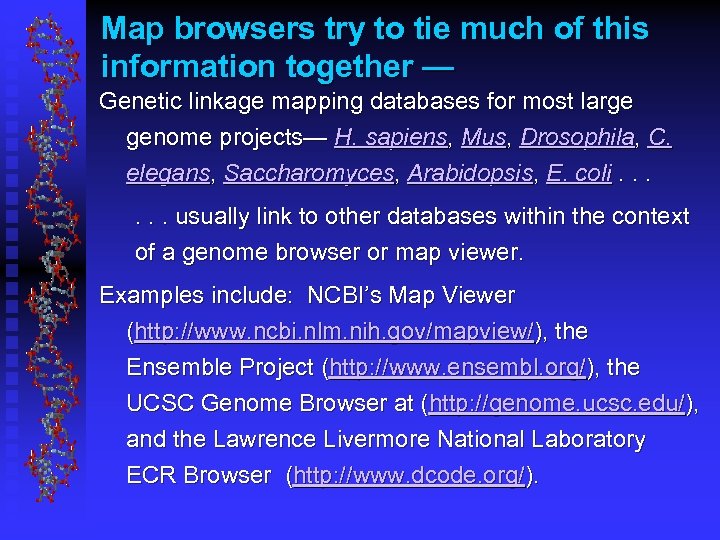 Map browsers try to tie much of this information together —

Genetic linkage mapping databases for most large genome projects— H. sapiens, Mus, Drosophila, C. elegans, Saccharomyces, Arabidopsis, E. coli . . .

. . . usually link to other databases within the context of a genome browser or map viewer.

Examples include: NCBI's Map Viewer (http://www.ncbi.nlm.nih.gov/mapview/), the Ensemble Project (http://www.ensembl.org/), the UCSC Genome Browser at (http://genome.ucsc.edu/), and the Lawrence Livermore National Laboratory ECR Browser (http://www.dcode.org/).